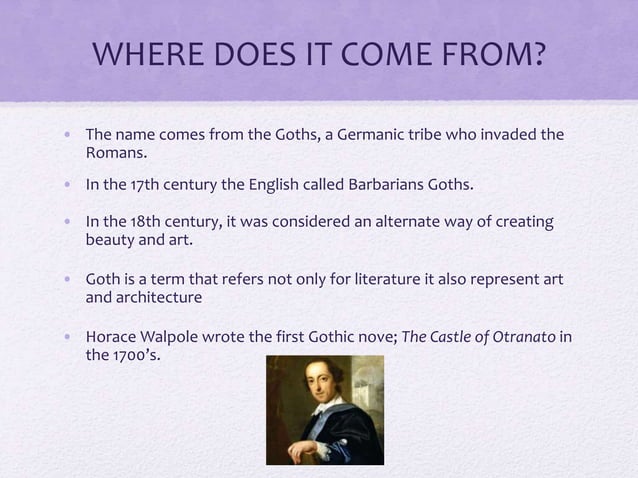 WHERE DOES IT COME FROM?

• The name comes from the Goths, a Germanic tribe who invaded the Romans.

• In the 17th century the English called Barbarians Goths.

• In the 18th century, it was considered an alternate way of creating beauty and art.

• Goth is a term that refers not only for literature it also represent art and architecture

• Horace Walpole wrote the first Gothic nove; The Castle of Otranato in the 1700's.